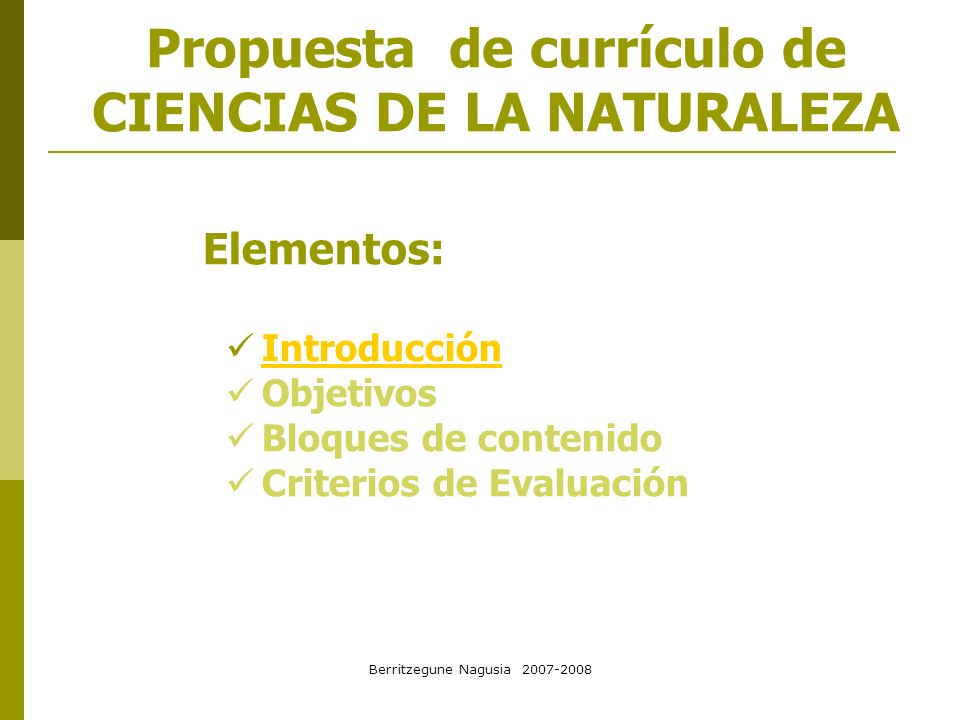 Propuesta de currículo de CIENCIAS DE LA NATURALEZA

Elementos:

✓ Introducción
✓ Objetivos
✓ Bloques de contenido
✓ Criterios de Evaluación

Berritzegune Nagusia 2007-2008